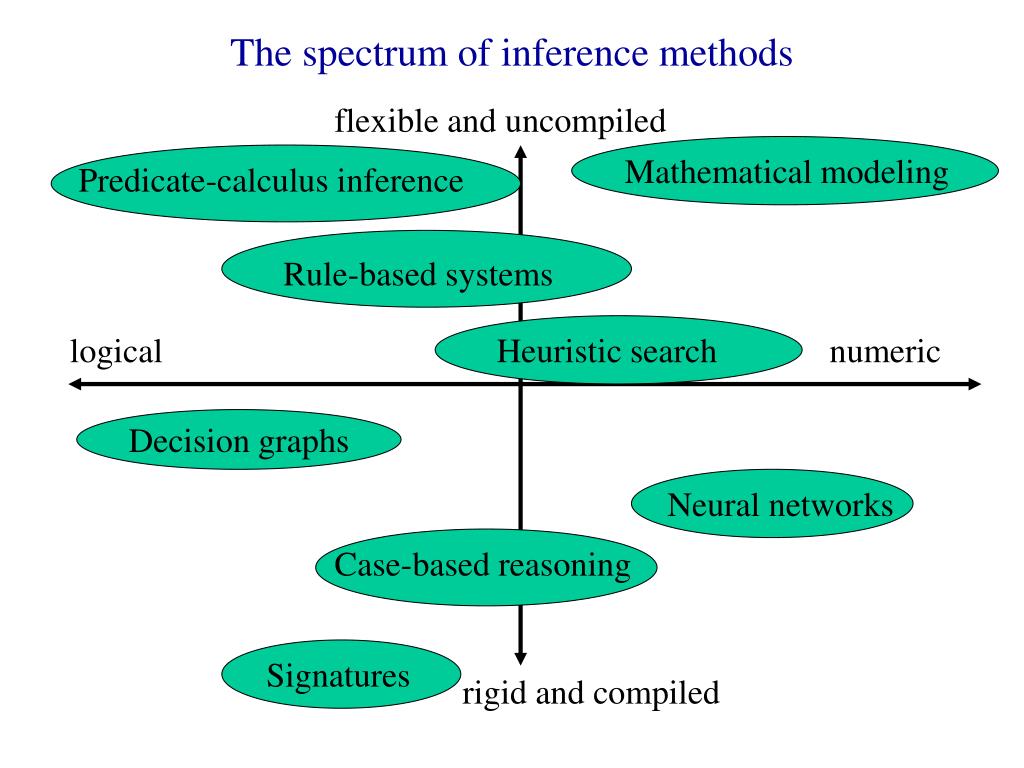 The spectrum of inference methods

flexible and uncompiled

Predicate-calculus inference

Mathematical modeling

Rule-based systems

logical

Heuristic search

numeric

Decision graphs

Neural networks

Case-based reasoning

Signatures

rigid and compiled